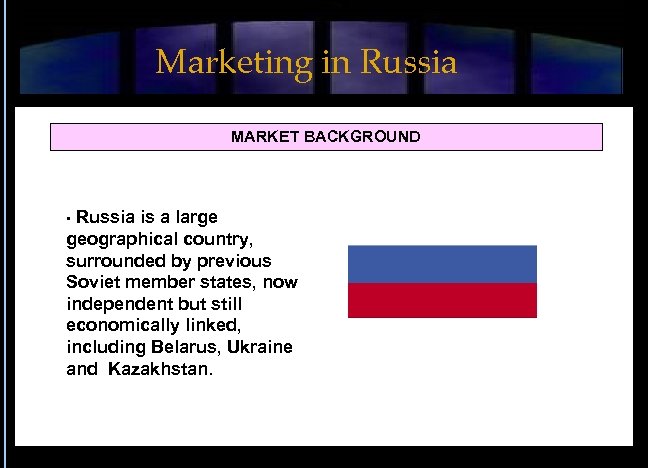 Marketing in Russia

MARKET BACKGROUND

▪ Russia is a large geographical country, surrounded by previous Soviet member states, now independent but still economically linked, including Belarus, Ukraine and Kazakhstan.